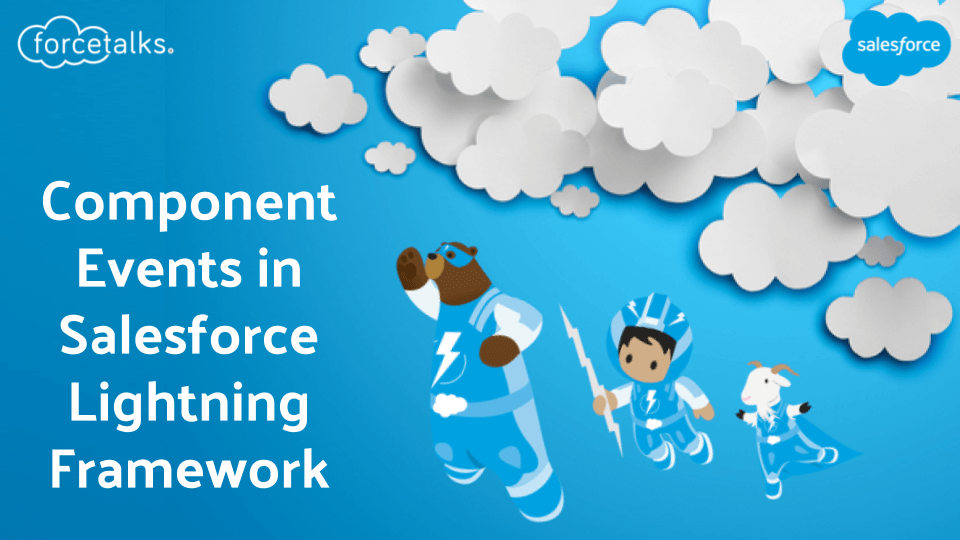 forcetalks.

salesforce

Component Events in Salesforce Lightning Framework